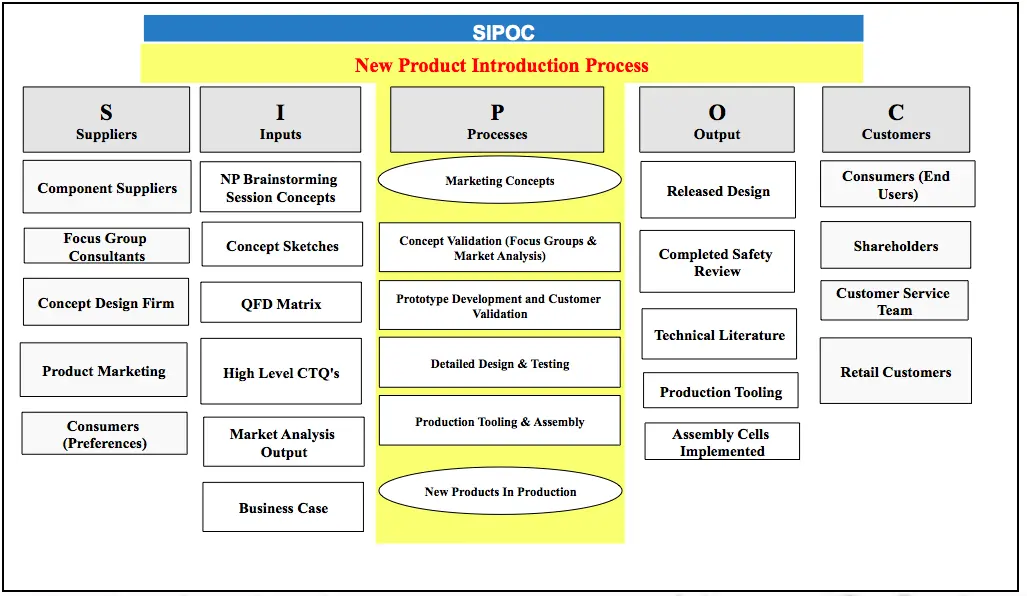 SIPOC

New Product Introduction Process

S
Suppliers

Component Suppliers

Focus Group Consultants

Concept Design Firm

Product Marketing

Consumers (Preferences)

I
Inputs

NP Brainstorming Session Concepts

Concept Sketches

QFD Matrix

High Level CTQ's

Market Analysis Output

Business Case

P
Processes

Marketing Concepts

Concept Validation (Focus Groups & Market Analysis)

Prototype Development and Customer Validation

Detailed Design & Testing

Production Tooling & Assembly

New Products In Production

O
Output

Released Design

Completed Safety Review

Technical Literature

Production Tooling

Assembly Cells Implemented

C
Customers

Consumers (End Users)

Shareholders

Customer Service Team

Retail Customers